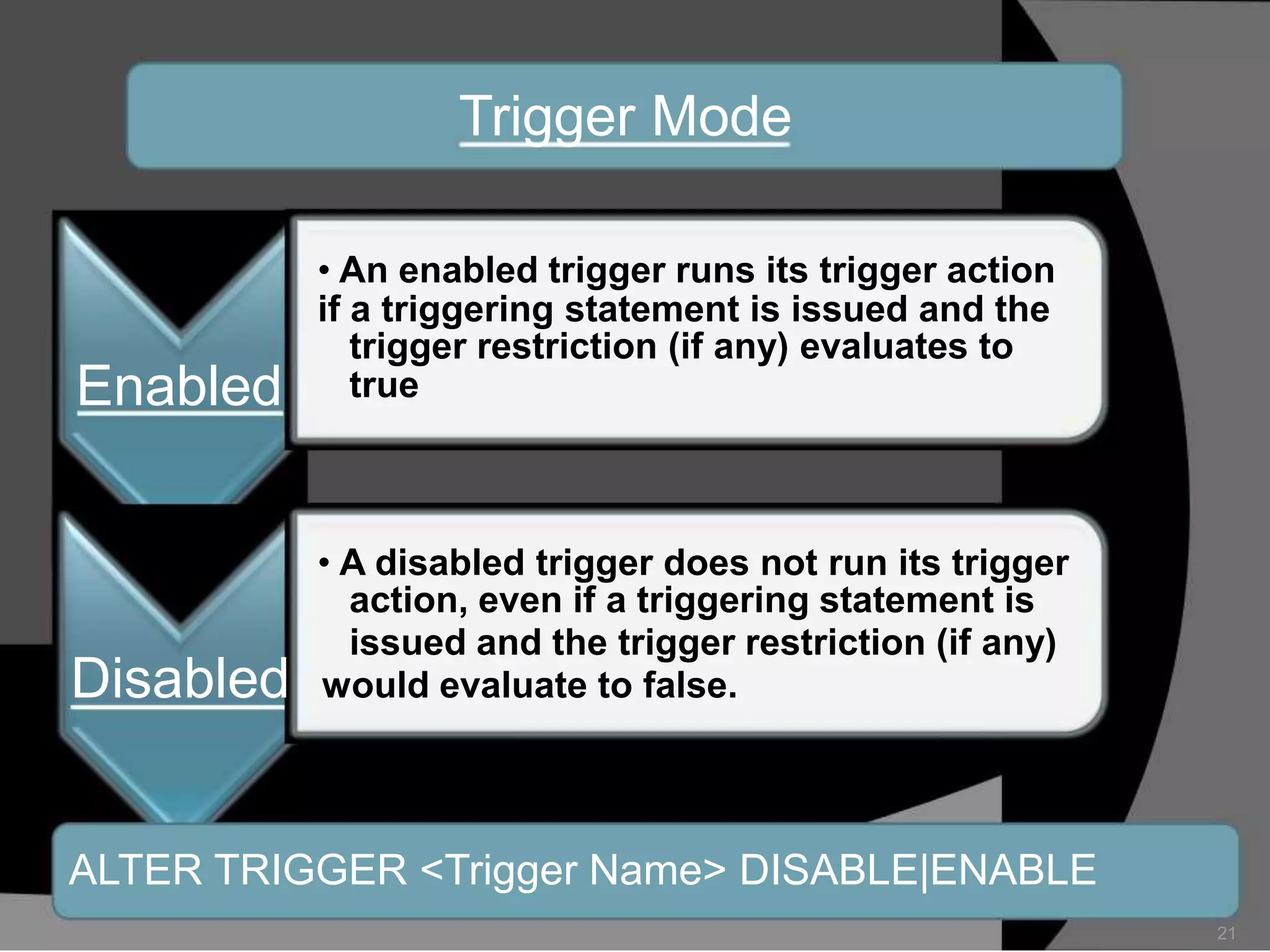 Trigger Mode

Enabled

• An enabled trigger runs its trigger action if a triggering statement is issued and the trigger restriction (if any) evaluates to true

Disabled

• A disabled trigger does not run its trigger action, even if a triggering statement is issued and the trigger restriction (if any) would evaluate to false.

ALTER TRIGGER <Trigger Name> DISABLE|ENABLE

21